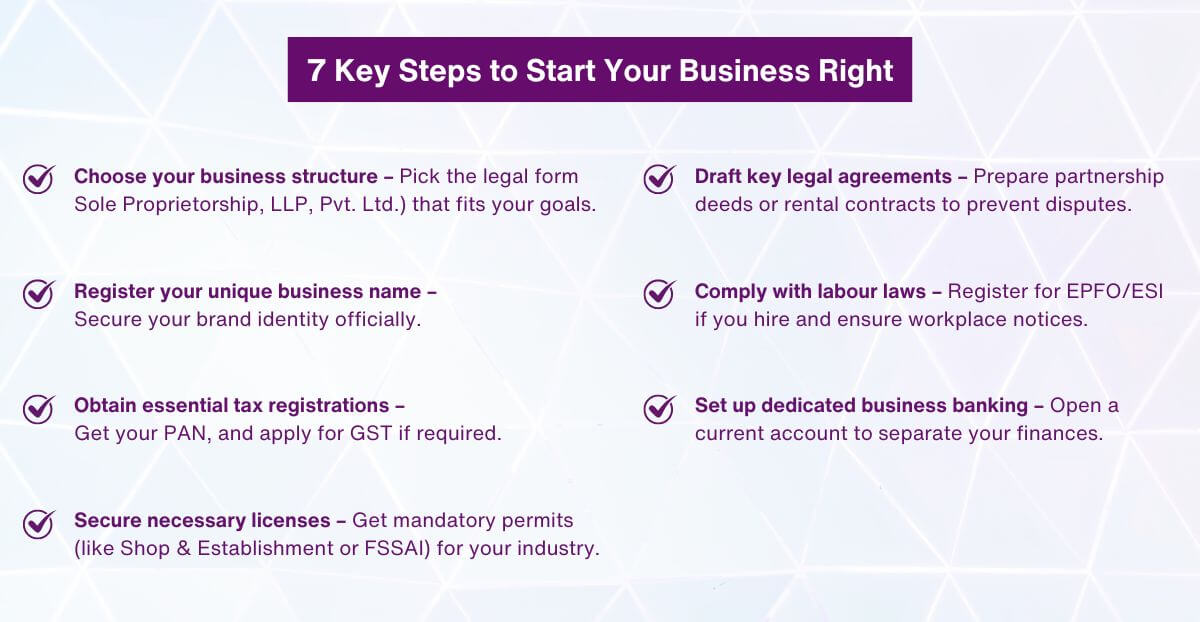 7 Key Steps to Start Your Business Right

Choose your business structure – Pick the legal form Sole Proprietorship, LLP, Pvt. Ltd.) that fits your goals.

Register your unique business name – Secure your brand identity officially.

Obtain essential tax registrations – Get your PAN, and apply for GST if required.

Secure necessary licenses – Get mandatory permits (like Shop & Establishment or FSSAI) for your industry.

Draft key legal agreements – Prepare partnership deeds or rental contracts to prevent disputes.

Comply with labour laws – Register for EPFO/ESI if you hire and ensure workplace notices.

Set up dedicated business banking – Open a current account to separate your finances.